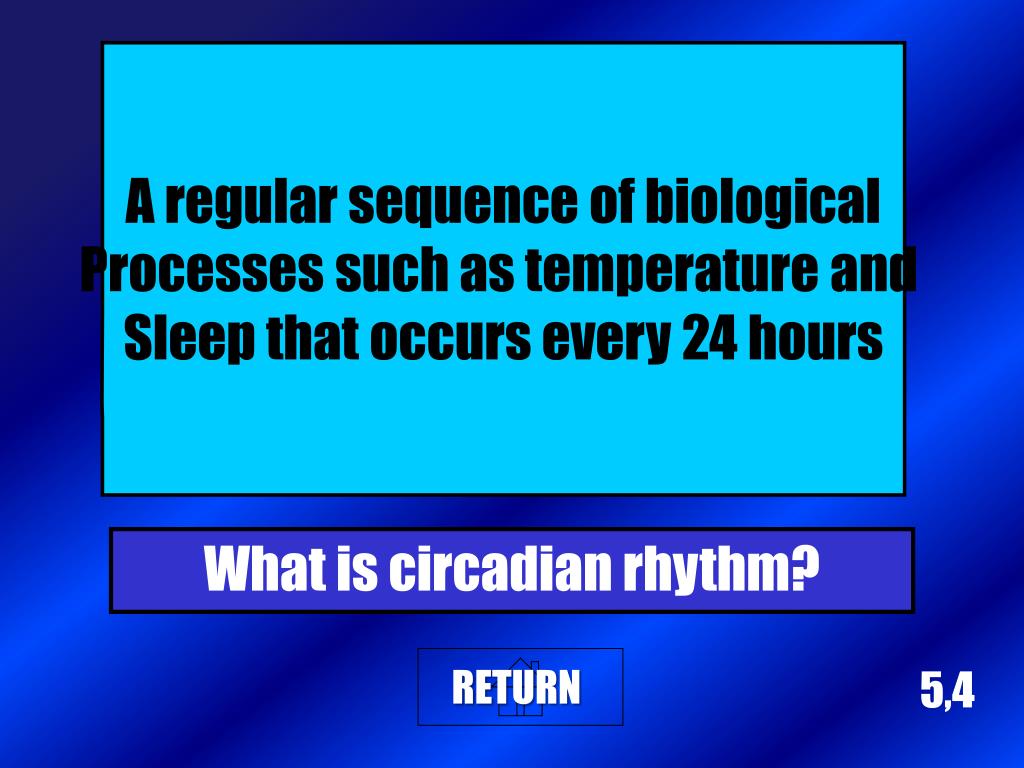 A regular sequence of biological Processes such as temperature and Sleep that occurs every 24 hours

What is circadian rhythm?

RETURN

5,4